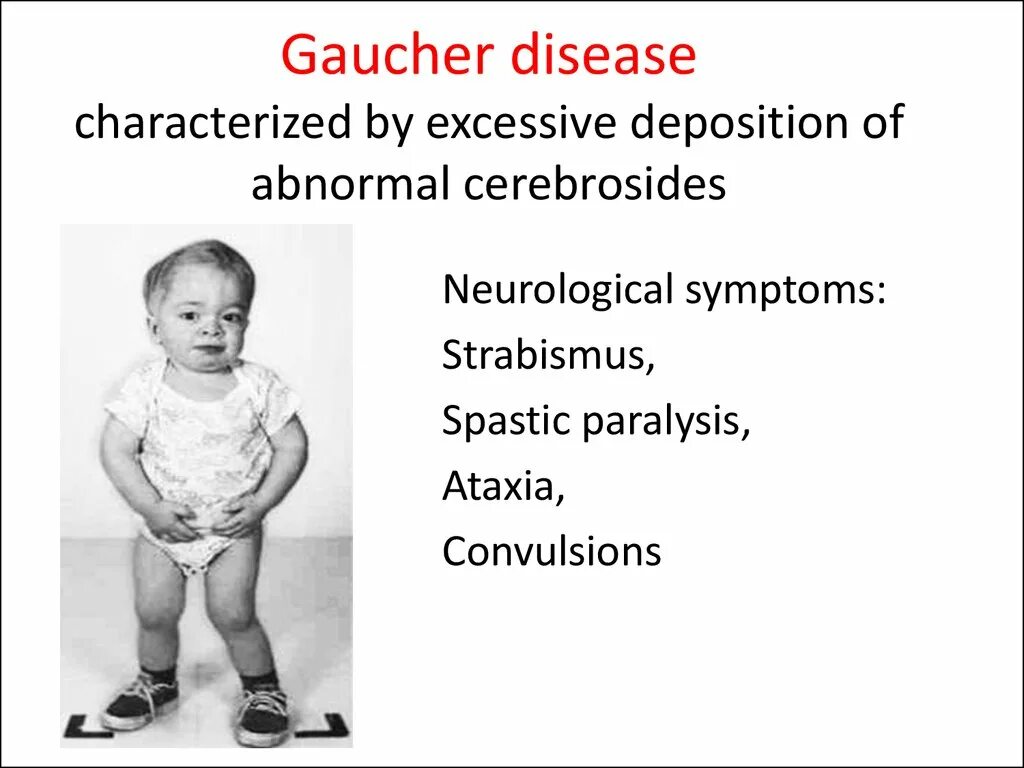 Gaucher disease
characterized by excessive deposition of abnormal cerebrosides

Neurological symptoms:
Strabismus,
Spastic paralysis,
Ataxia,
Convulsions